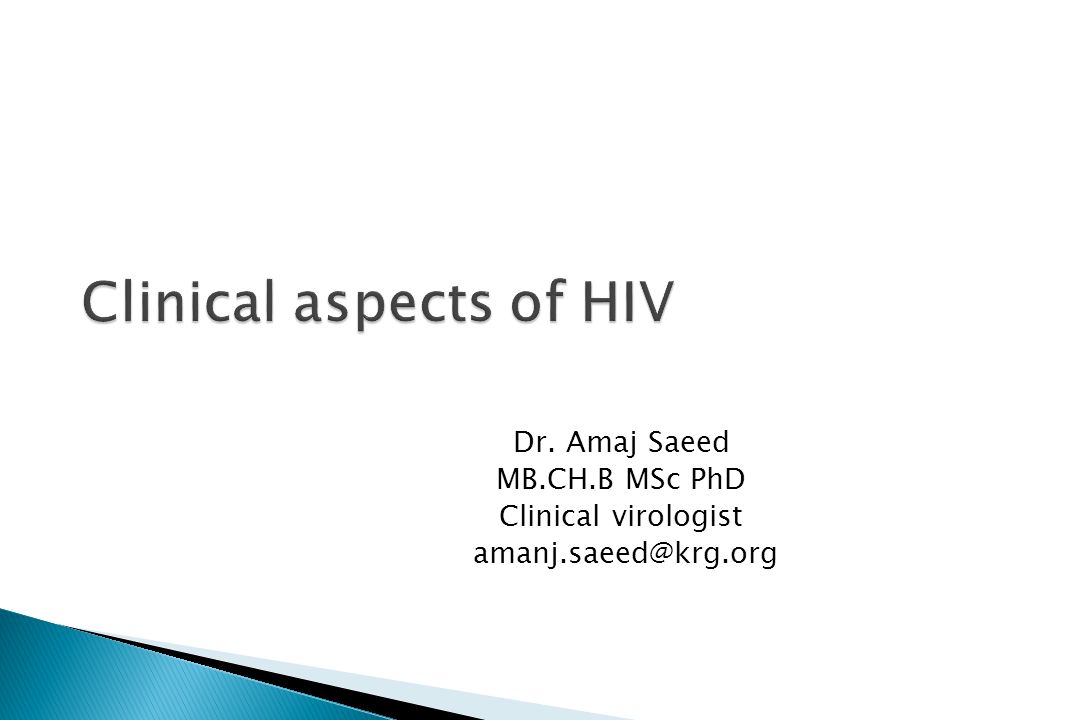 Clinical aspects of HIV

Dr. Amaj Saeed
MB.CH.B MSc PhD
Clinical virologist
amanj.saeed@krg.org